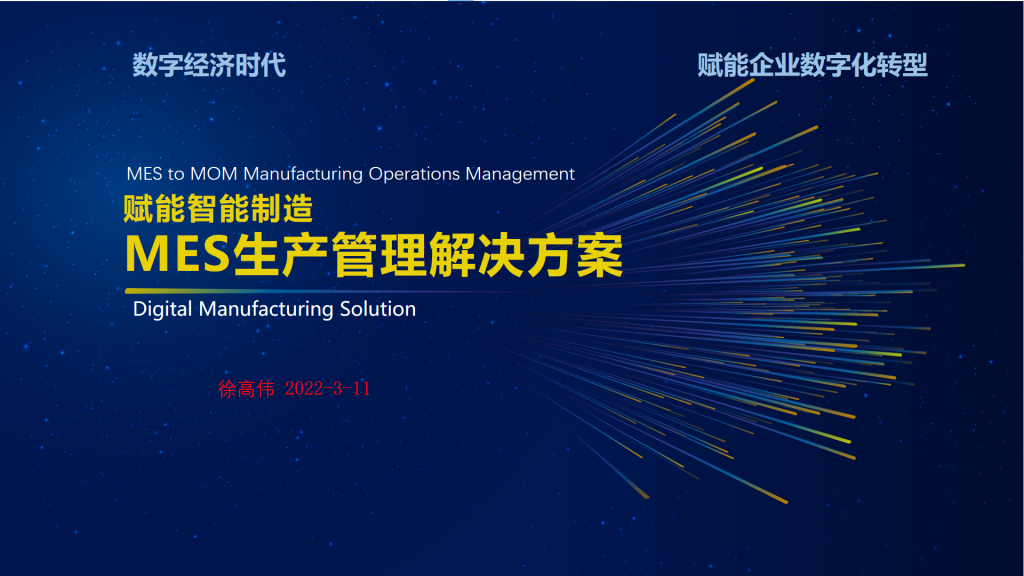 数字经济时代

赋能企业数字化转型

MES to MOM Manufacturing Operations Management

赋能智能制造

MES生产管理解决方案

Digital Manufacturing Solution

徐高伟 2022-3-11